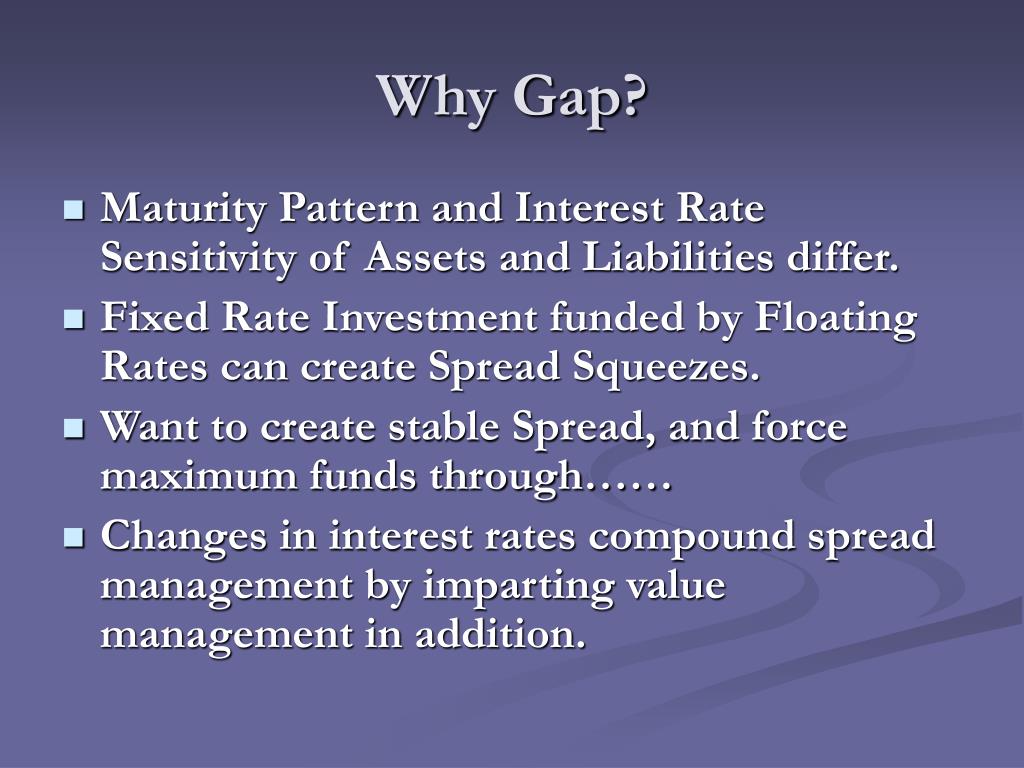 Why Gap?

- Maturity Pattern and Interest Rate Sensitivity of Assets and Liabilities differ.
- Fixed Rate Investment funded by Floating Rates can create Spread Squeezes.
- Want to create stable Spread, and force maximum funds through……
- Changes in interest rates compound spread management by imparting value management in addition.